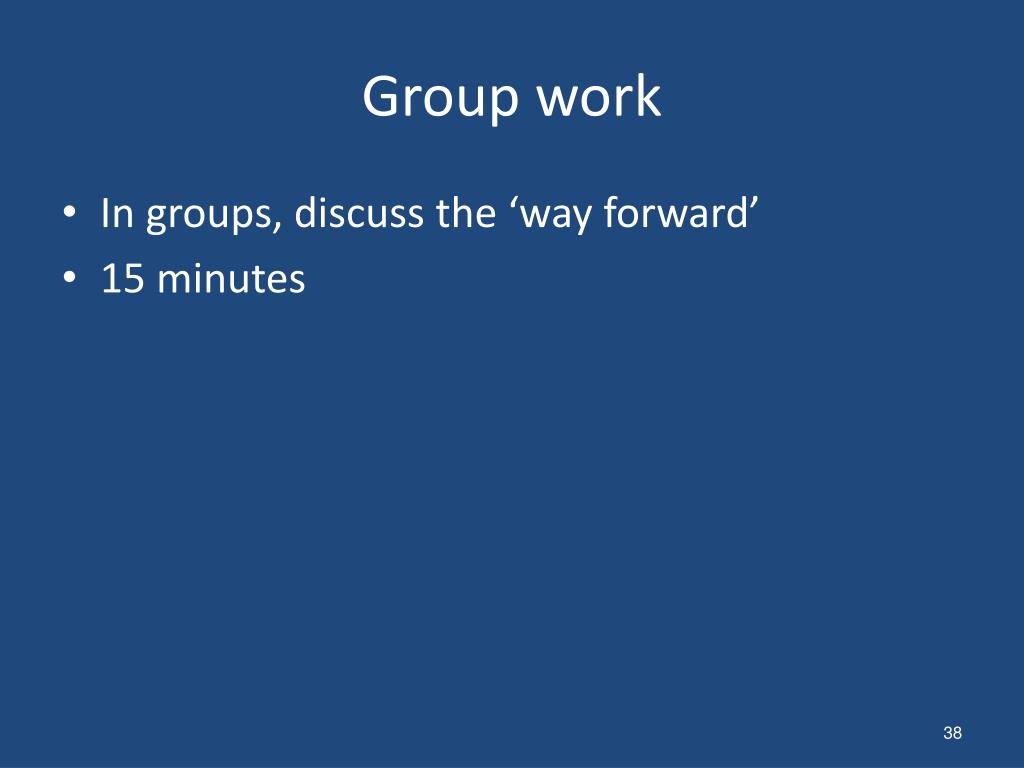 Group work

• In groups, discuss the ‘way forward’
• 15 minutes

38